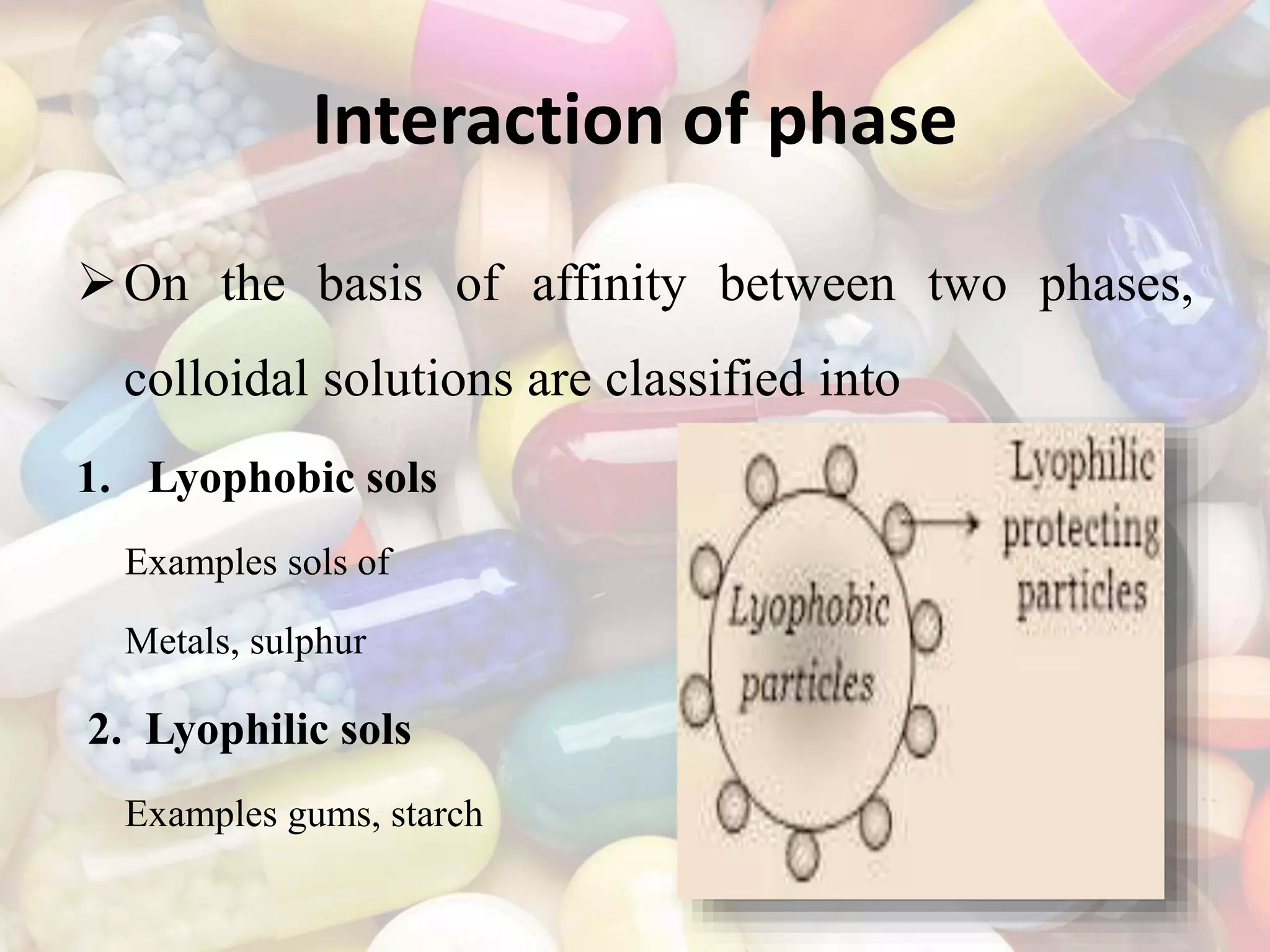 Interaction of phase

➢ On the basis of affinity between two phases, colloidal solutions are classified into

1. Lyophobic sols

Examples sols of

Metals, sulphur

2. Lyophilic sols

Examples gums, starch

Lyophobic particles

Lyophilic protecting particles